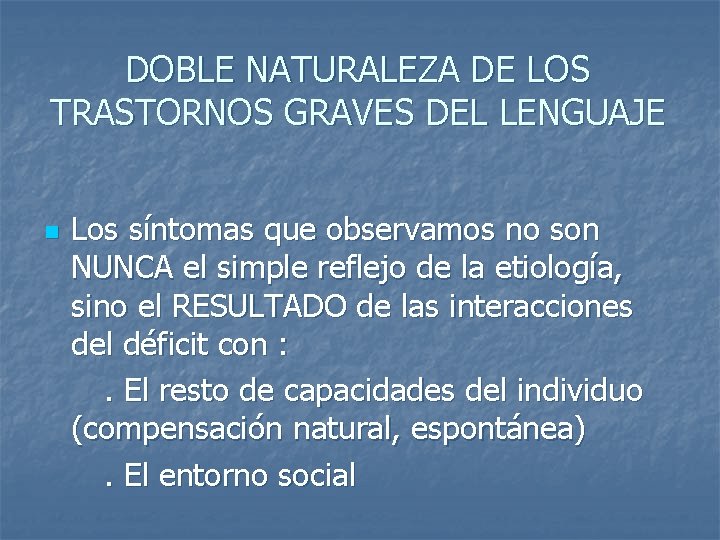 DOBLE NATURALEZA DE LOS TRASTORNOS GRAVES DEL LENGUAJE

Los síntomas que observamos no son NUNCA el simple reflejo de la etiología, sino el RESULTADO de las interacciones del déficit con :

. El resto de capacidades del individuo (compensación natural, espontánea)

. El entorno social